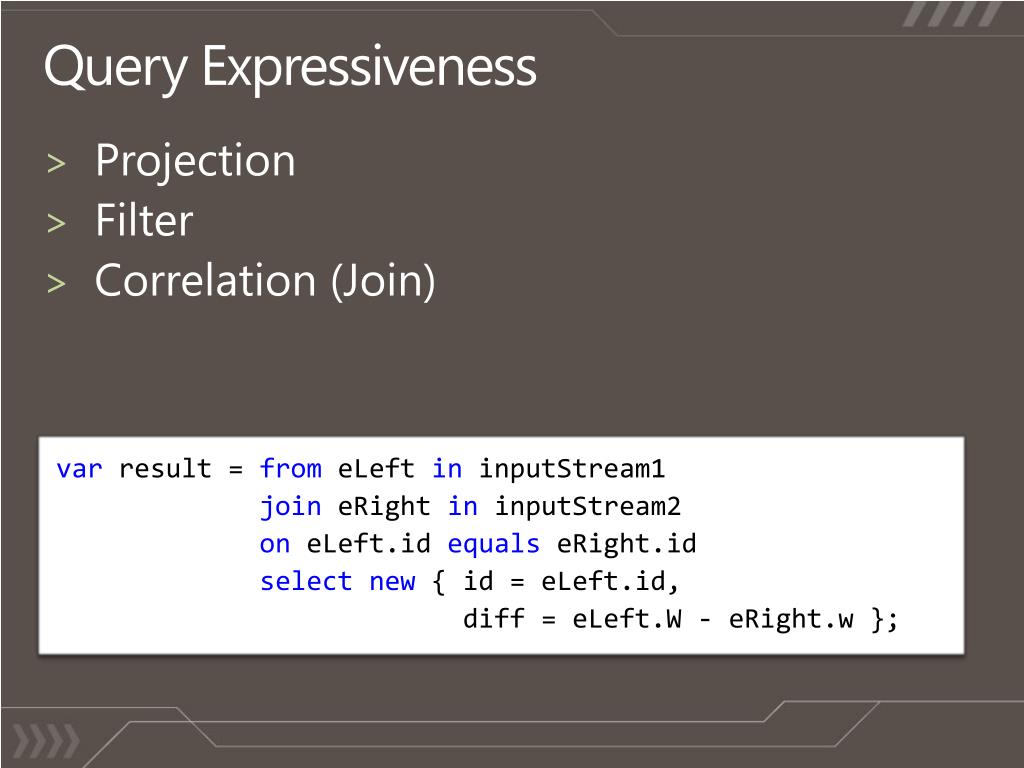 Query Expressiveness

> Projection
> Filter
> Correlation (Join)

var result = from eLeft in inputStream1
join eRight in inputStream2
on eLeft.id equals eRight.id
select new { id = eLeft.id,
diff = eLeft.W - eRight.w };